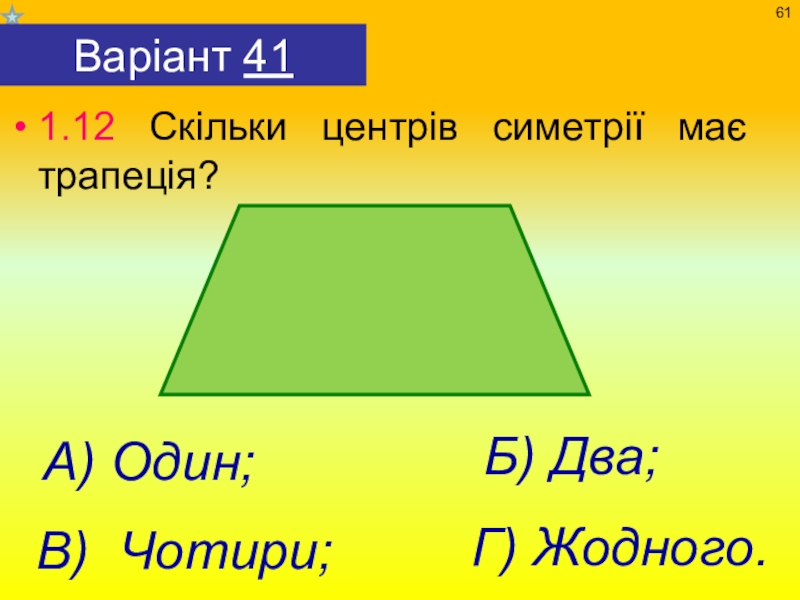 61

Варіант 41

• 1.12 Скільки центрів симетрії має трапеція?

А) Один;

Б) Два;

В) Чотири;

Г) Жодного.